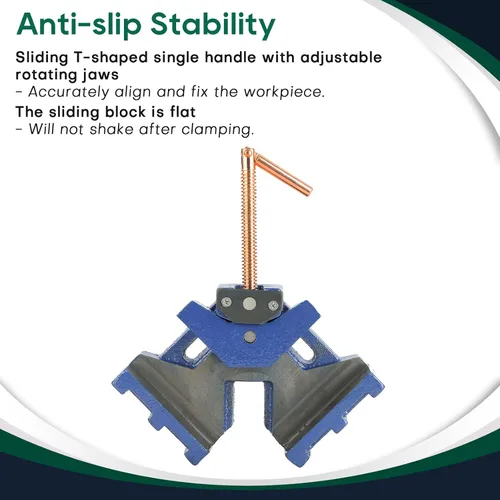 Anti-slip Stability

Sliding T-shaped single handle with adjustable rotating jaws
- Accurately align and fix the workpiece.

The sliding block is flat
- Will not shake after clamping.